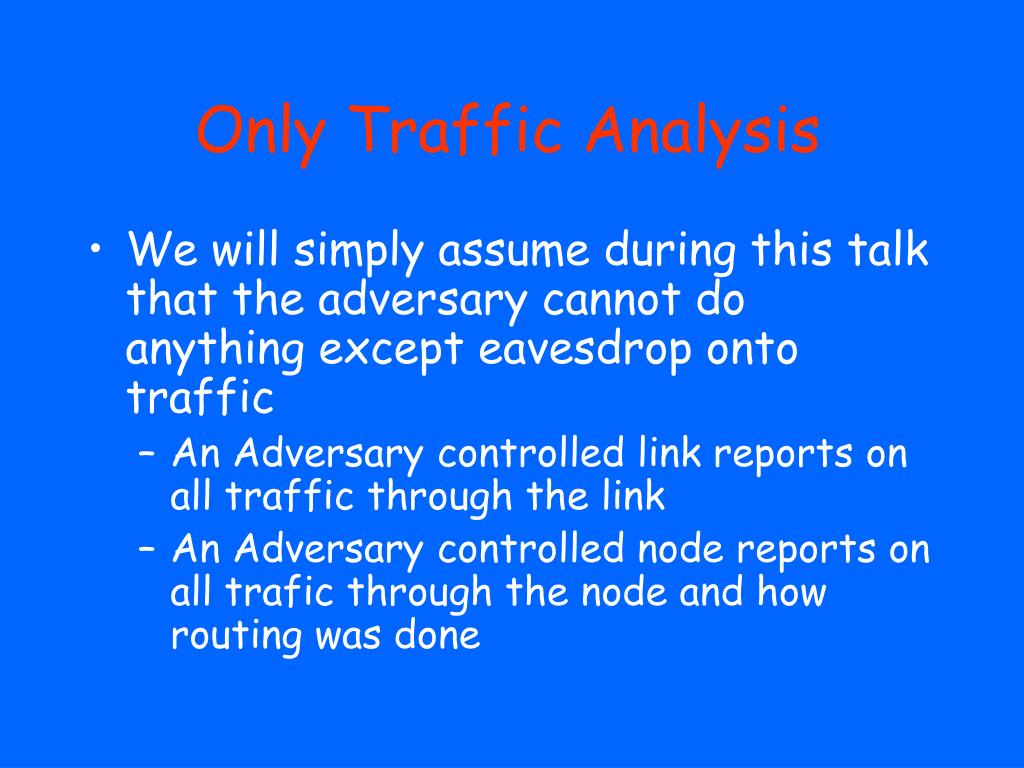 Only Traffic Analysis

• We will simply assume during this talk that the adversary cannot do anything except eavesdrop onto traffic
– An Adversary controlled link reports on all traffic through the link
– An Adversary controlled node reports on all trafic through the node and how routing was done